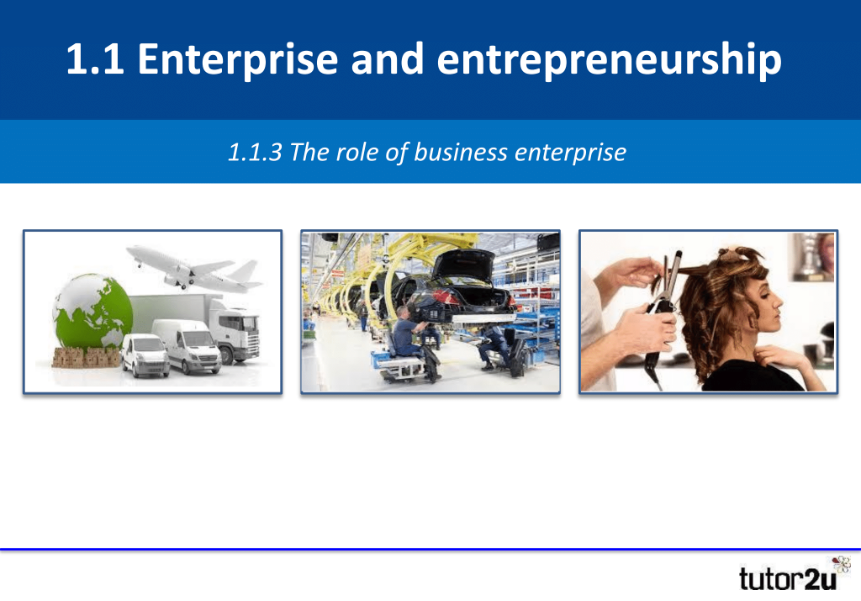 1.1 Enterprise and entrepreneurship

1.1.3 The role of business enterprise

tutor2u